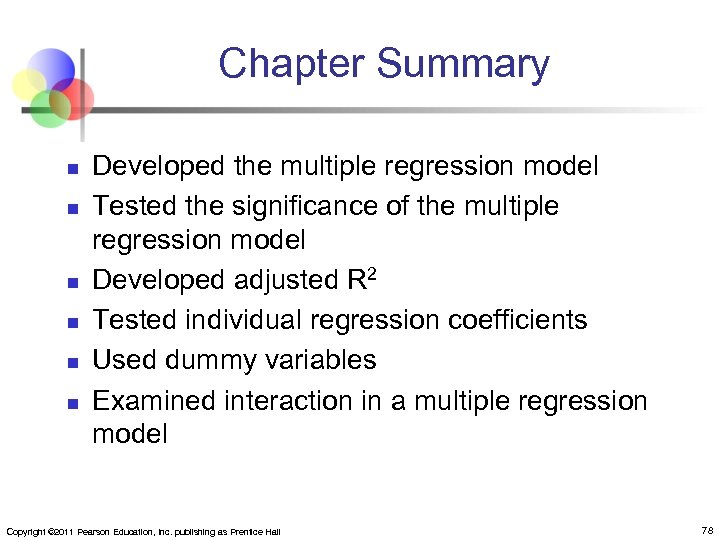 Chapter Summary

- Developed the multiple regression model
- Tested the significance of the multiple regression model
- Developed adjusted $R^2$
- Tested individual regression coefficients
- Used dummy variables
- Examined interaction in a multiple regression model

Copyright ©2011 Pearson Education, Inc. publishing as Prentice Hall

78